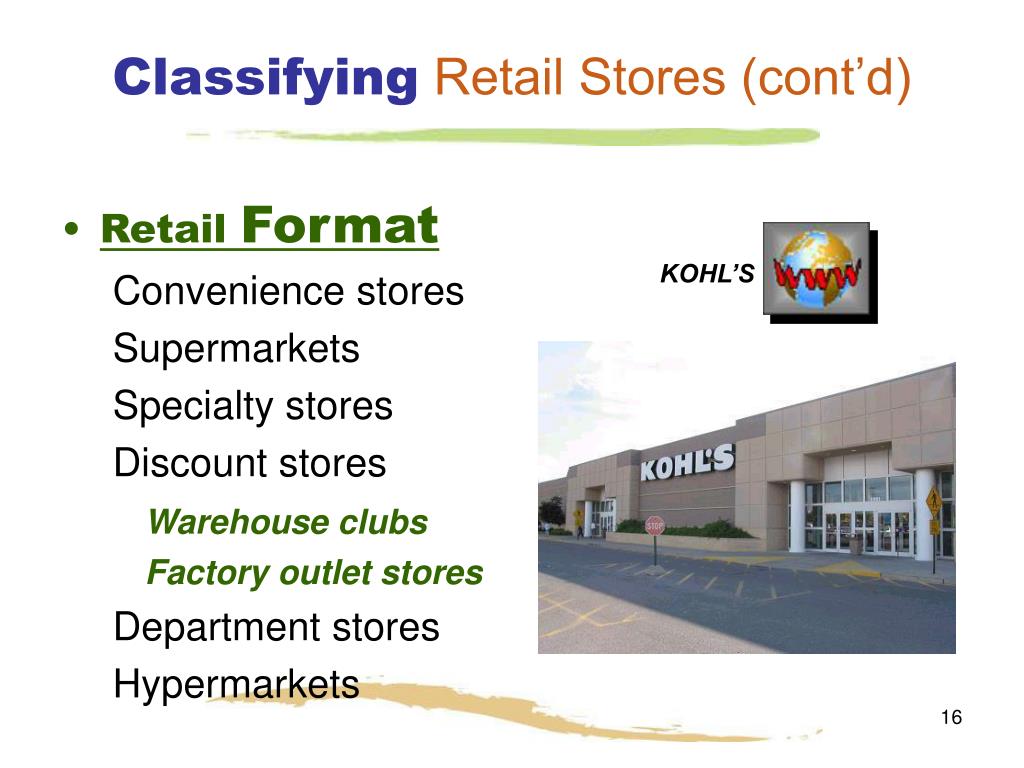 Classifying Retail Stores (cont'd)

• Retail Format

Convenience stores

Supermarkets

Specialty stores

Discount stores

Warehouse clubs

Factory outlet stores

Department stores

Hypermarkets

KOHL'S

WWW

KOHL'S

STOP

16